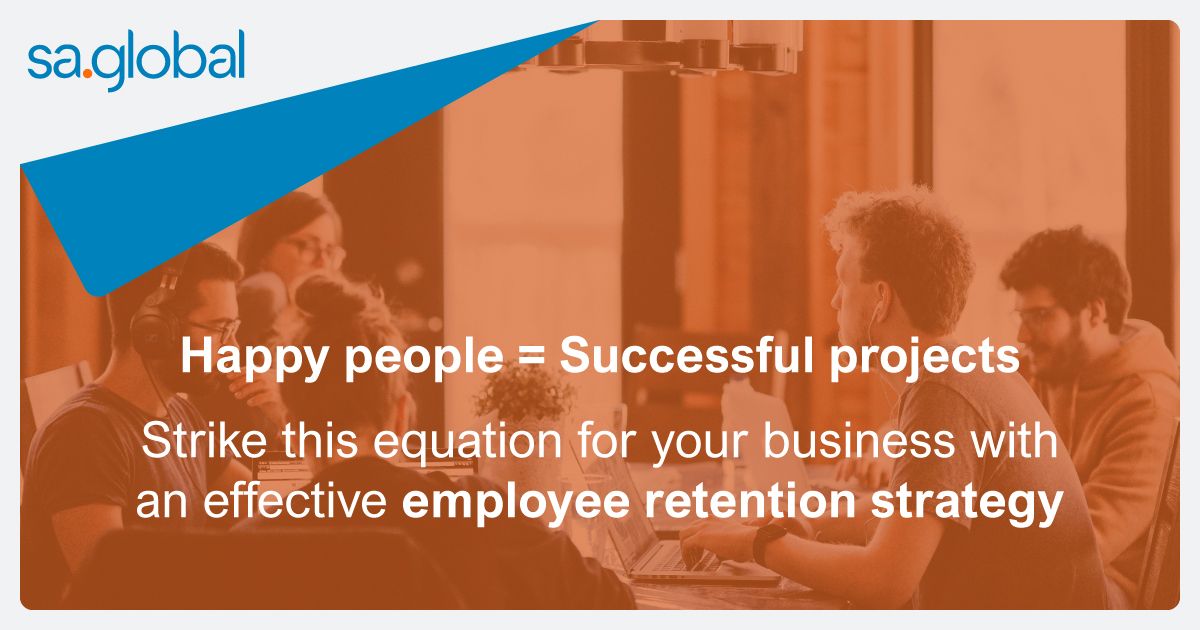 sa.global

Happy people = Successful projects

Strike this equation for your business with an effective employee retention strategy